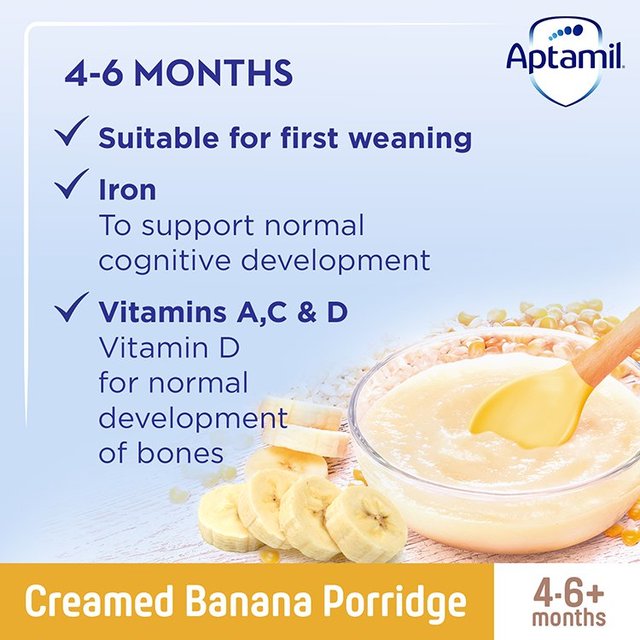 Aptamil

4-6 MONTHS

✓ Suitable for first weaning

✓ Iron
To support normal cognitive development

✓ Vitamins A,C & D
Vitamin D for normal development of bones

Creamed Banana Porridge

4-6+ months